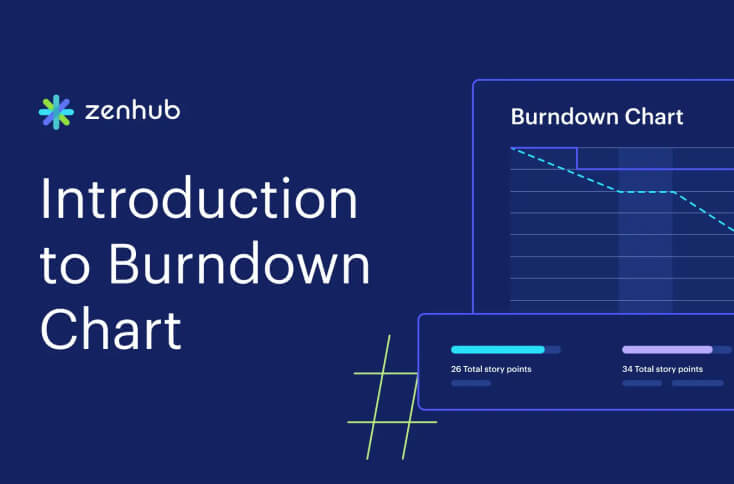 zenhub

Introduction to Burndown Chart

Burndown Chart

26 Total story points

34 Total story points